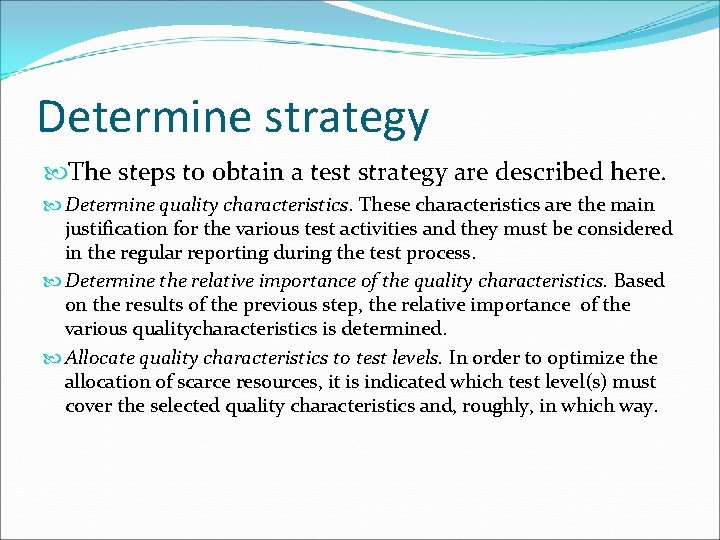 Determine strategy

The steps to obtain a test strategy are described here.

Determine quality characteristics. These characteristics are the main justification for the various test activities and they must be considered in the regular reporting during the test process.

Determine the relative importance of the quality characteristics. Based on the results of the previous step, the relative importance of the various qualitycharacteristics is determined.

Allocate quality characteristics to test levels. In order to optimize the allocation of scarce resources, it is indicated which test level(s) must cover the selected quality characteristics and, roughly, in which way.